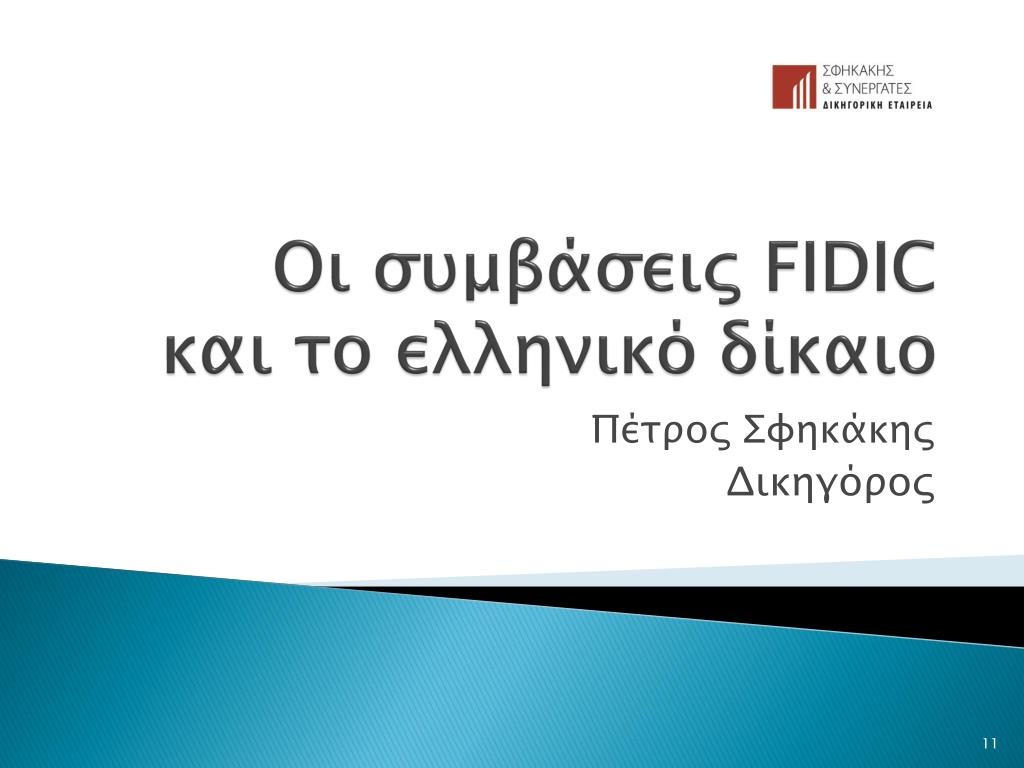 ΣΦΗΚΑΚΗΣ
& ΣΥΝΕΡΓΑΤΕΣ
ΔΙΚΗΓΟΡΙΚΗ ΕΤΑΙΡΕΙΑ

Οι συμβάσεις FIDIC και το ελληνικό δίκαιο

Πέτρος Σφηκάκης
Δικηγόρος

11